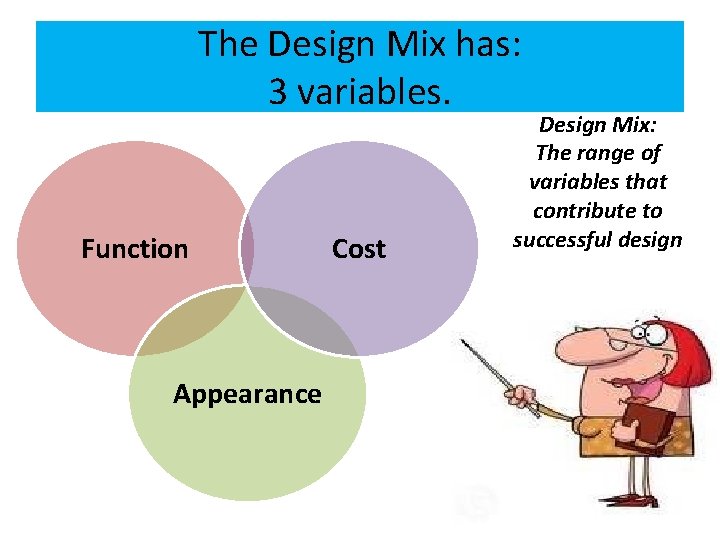 The Design Mix has:
3 variables.

Design Mix:
The range of variables that contribute to successful design

Function

Cost

Appearance